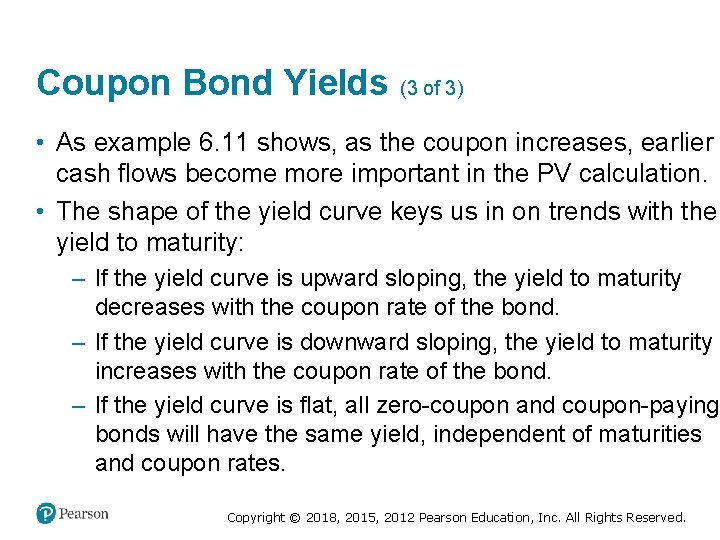 Coupon Bond Yields (3 of 3)

• As example 6.11 shows, as the coupon increases, earlier cash flows become more important in the PV calculation.

• The shape of the yield curve keys us in on trends with the yield to maturity:

– If the yield curve is upward sloping, the yield to maturity decreases with the coupon rate of the bond.

– If the yield curve is downward sloping, the yield to maturity increases with the coupon rate of the bond.

– If the yield curve is flat, all zero-coupon and coupon-paying bonds will have the same yield, independent of maturities and coupon rates.

Pearson

Copyright © 2018, 2015, 2012 Pearson Education, Inc. All Rights Reserved.